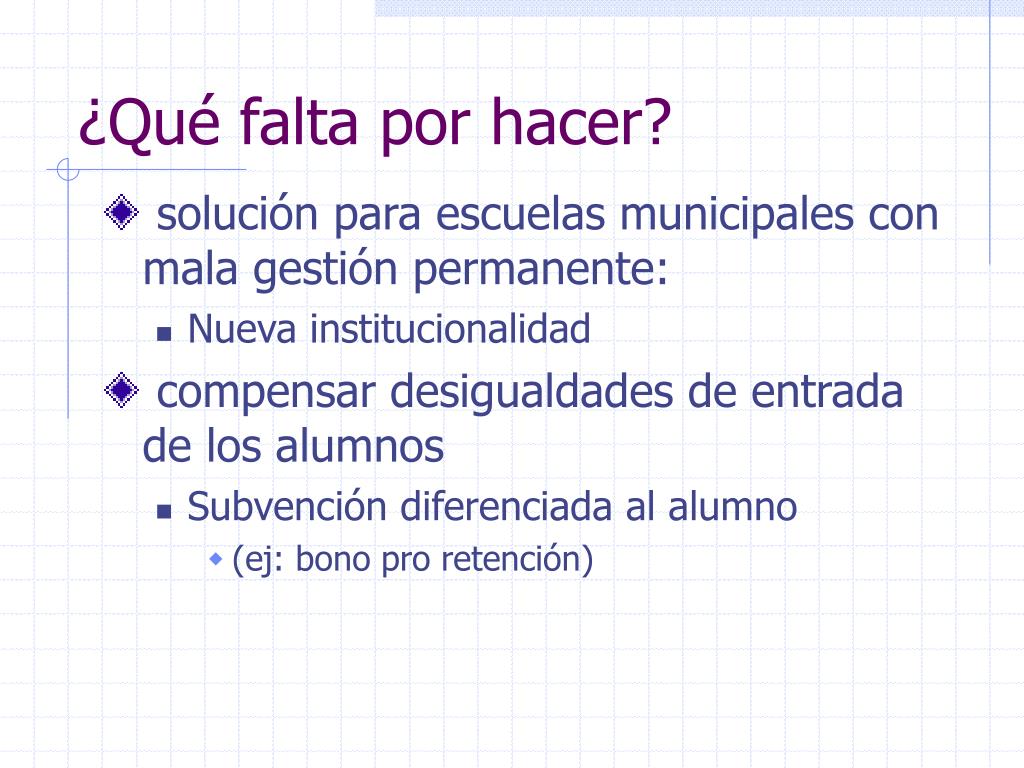 ¿Qué falta por hacer?

solución para escuelas municipales con mala gestión permanente:

Nueva institucionalidad

compensar desigualdades de entrada de los alumnos

Subvención diferenciada al alumno

(ej: bono pro retención)